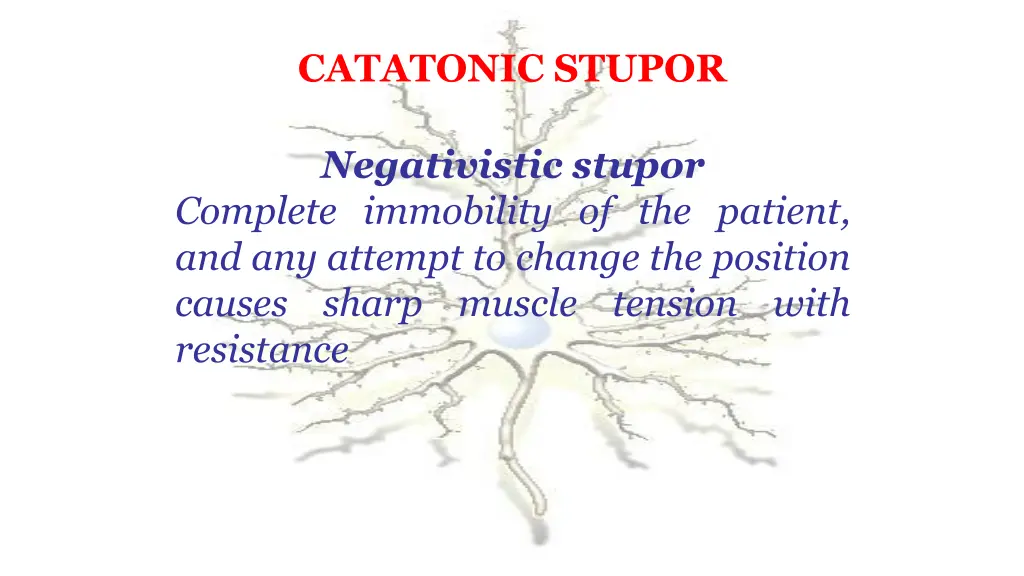 CATATONIC STUPOR

Negativistic stupor

Complete immobility of the patient, and any attempt to change the position causes sharp muscle tension with resistance